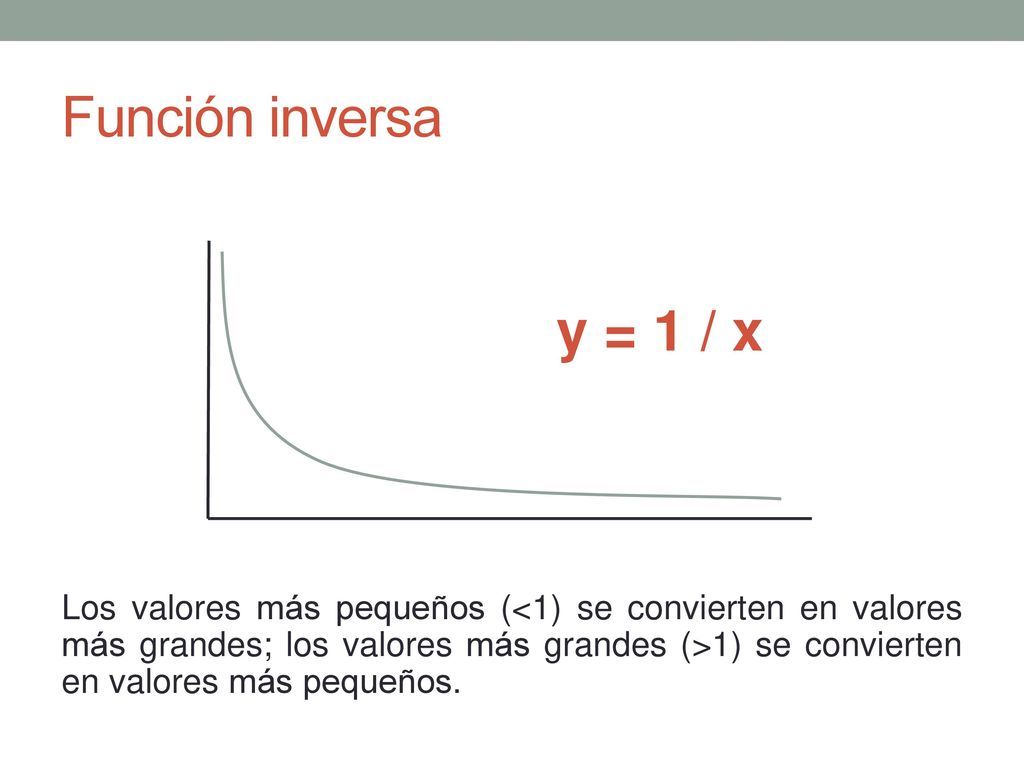 Función inversa

$y = 1 / x$

Los valores más pequeños (<1) se convierten en valores más grandes; los valores más grandes (>1) se convierten en valores más pequeños.